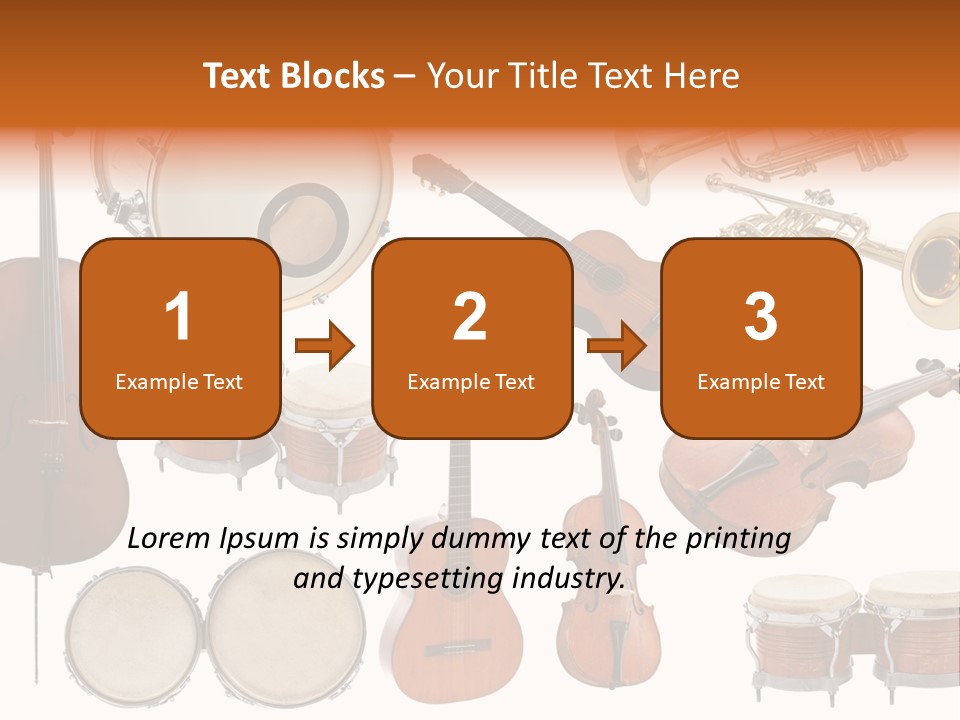 Text Blocks – Your Title Text Here

1
Example Text

2
Example Text

3
Example Text

Lorem Ipsum is simply dummy text of the printing and typesetting industry.